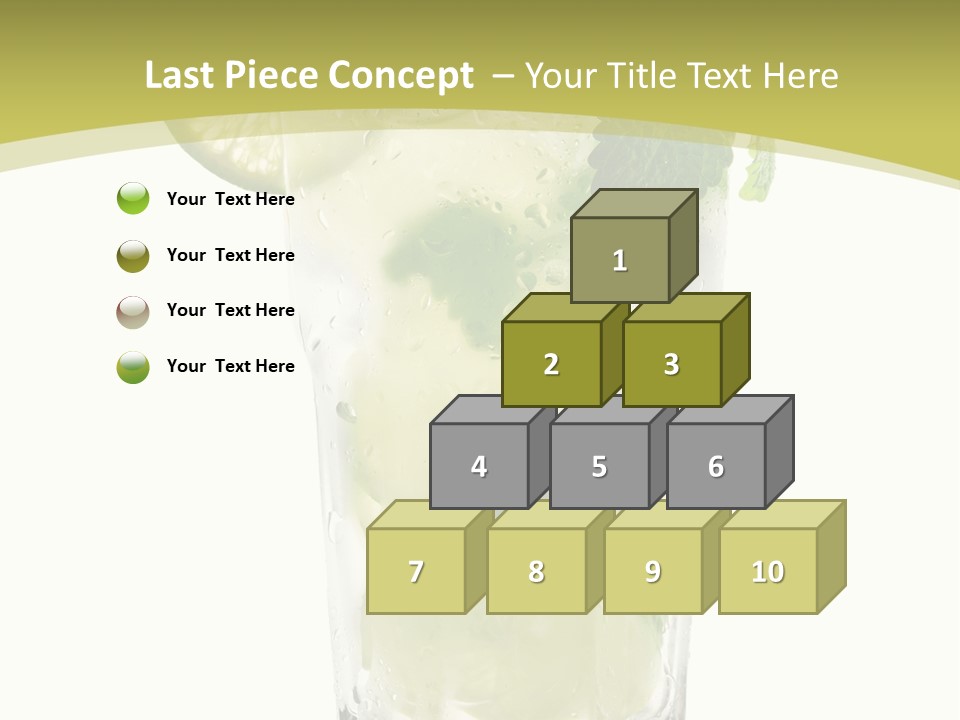 Last Piece Concept – Your Title Text Here

Your Text Here

Your Text Here

Your Text Here

Your Text Here

1

2

3

4

5

6

7

8

9

10